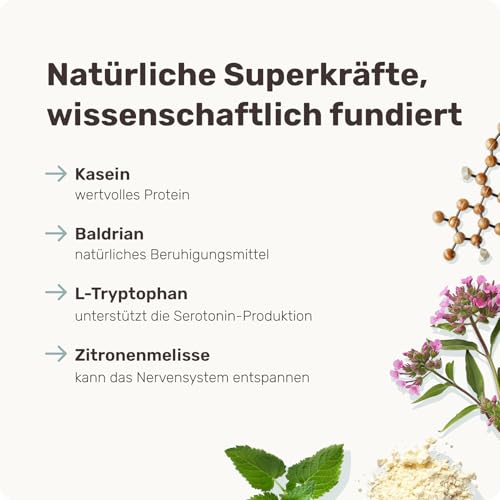 Natürliche Superkräfte, wissenschaftlich fundiert

→ Kasein
wertvolles Protein

→ Baldrian
natürliches Beruhigungsmittel

→ L-Tryptophan
unterstützt die Serotonin-Produktion

→ Zitronenmelisse
kann das Nervensystem entspannen